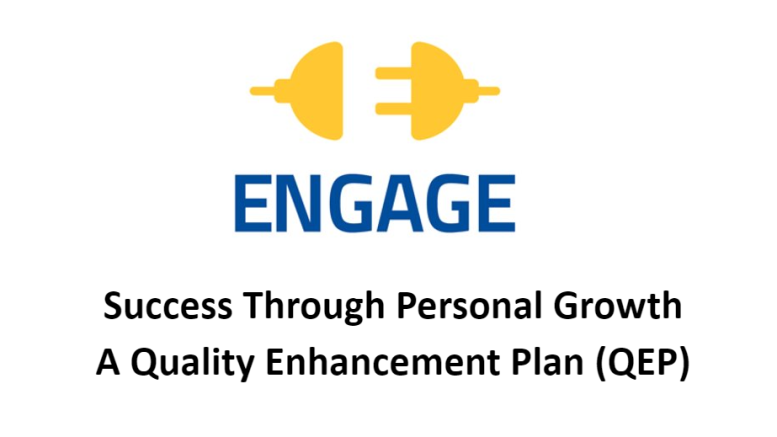 ENGAGE

Success Through Personal Growth
A Quality Enhancement Plan (QEP)